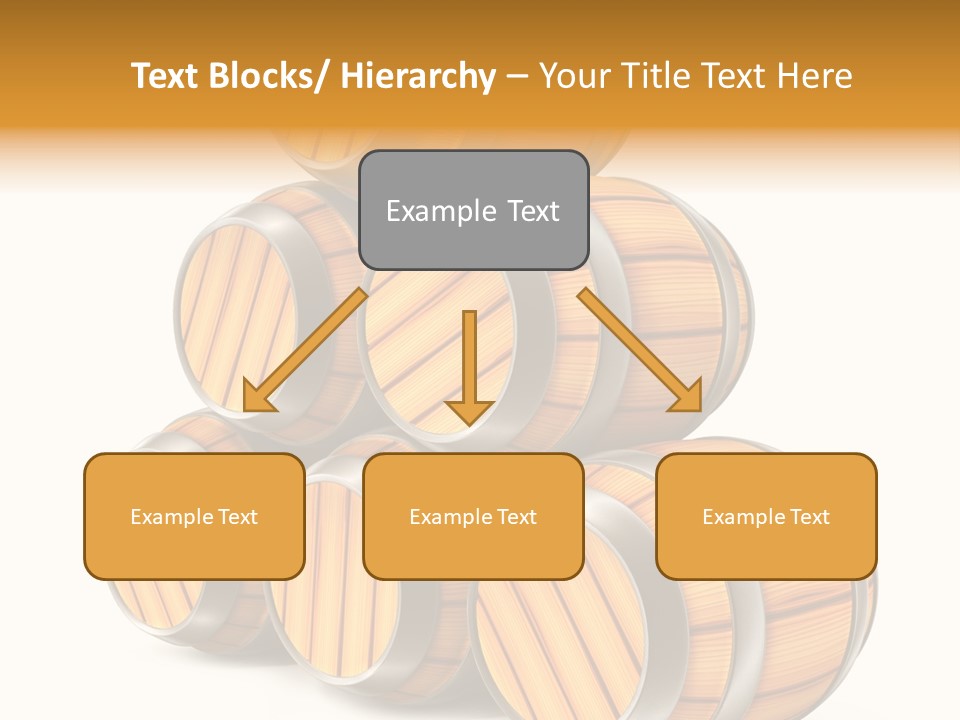 Text Blocks/ Hierarchy – Your Title Text Here

Example Text

Example Text

Example Text

Example Text